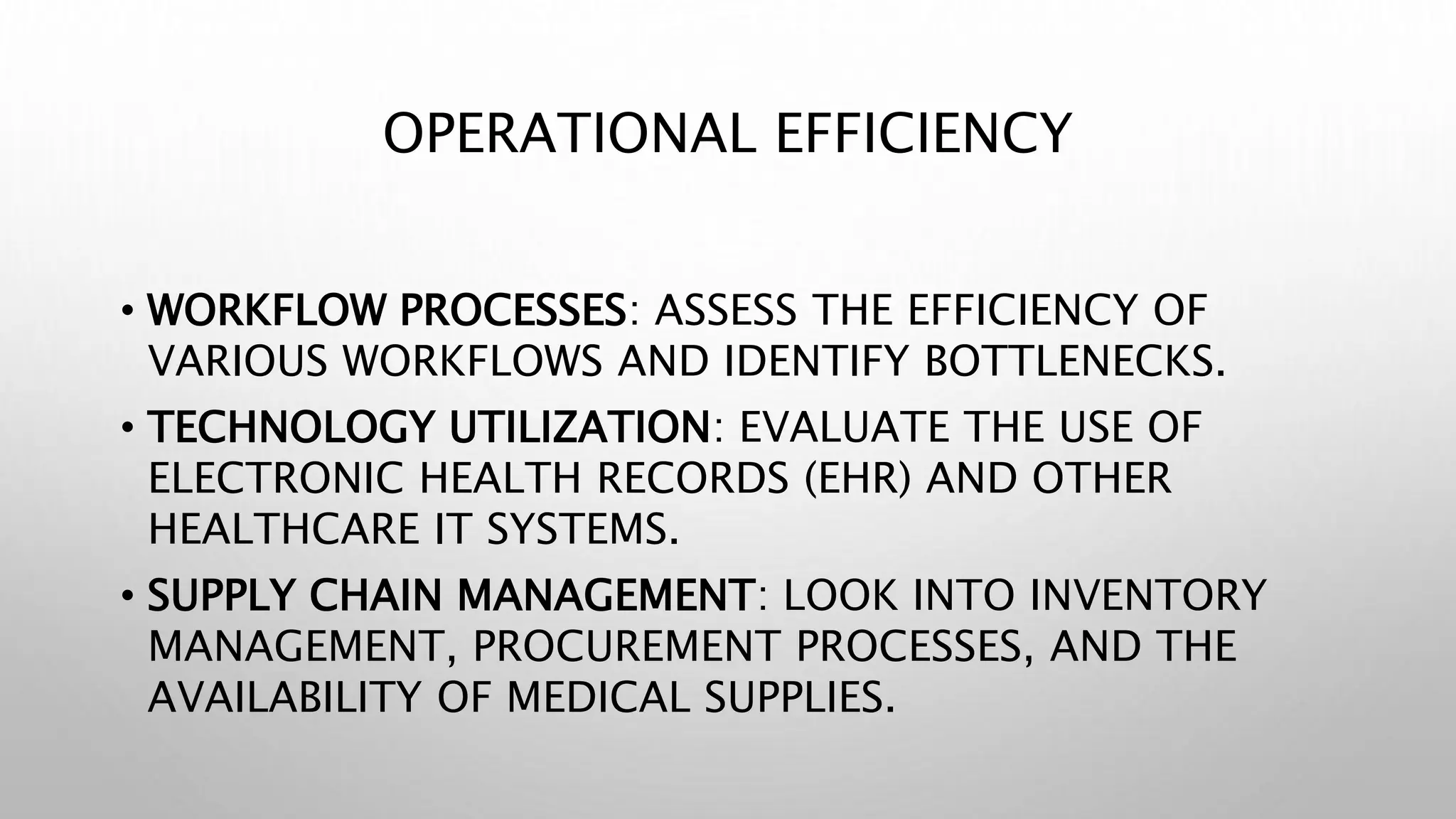 OPERATIONAL EFFICIENCY

• WORKFLOW PROCESSES: ASSESS THE EFFICIENCY OF VARIOUS WORKFLOWS AND IDENTIFY BOTTLENECKS.
• TECHNOLOGY UTILIZATION: EVALUATE THE USE OF ELECTRONIC HEALTH RECORDS (EHR) AND OTHER HEALTHCARE IT SYSTEMS.
• SUPPLY CHAIN MANAGEMENT: LOOK INTO INVENTORY MANAGEMENT, PROCUREMENT PROCESSES, AND THE AVAILABILITY OF MEDICAL SUPPLIES.